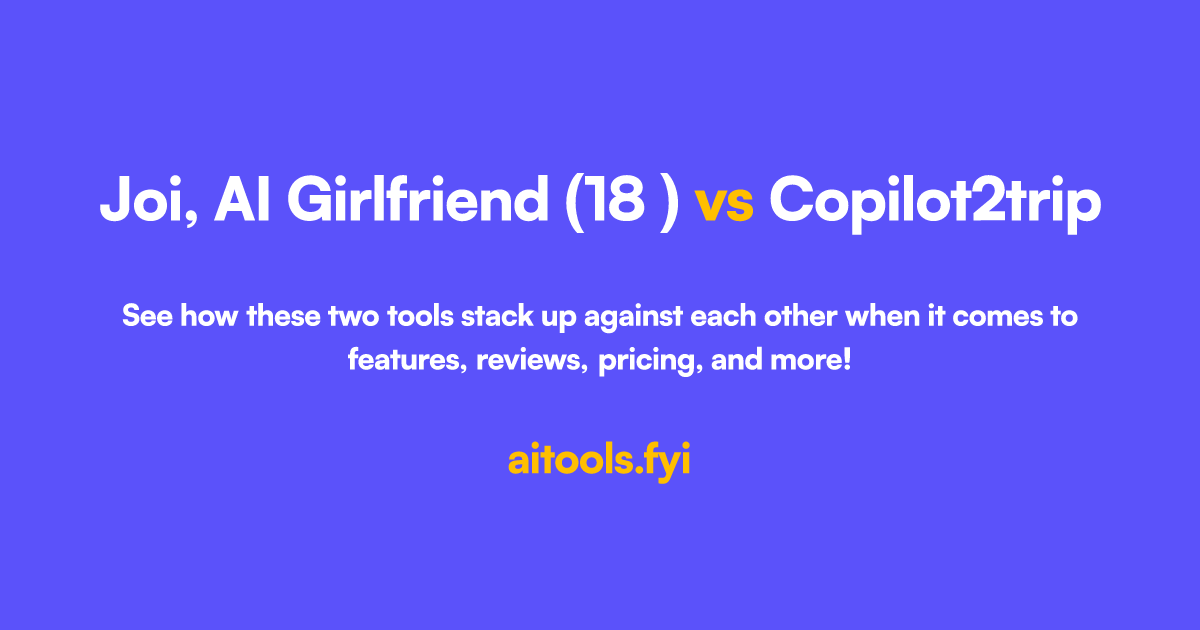 Joi, AI Girlfriend (18 ) vs Copilot2trip

See how these two tools stack up against each other when it comes to features, reviews, pricing, and more!

aitools.fyi